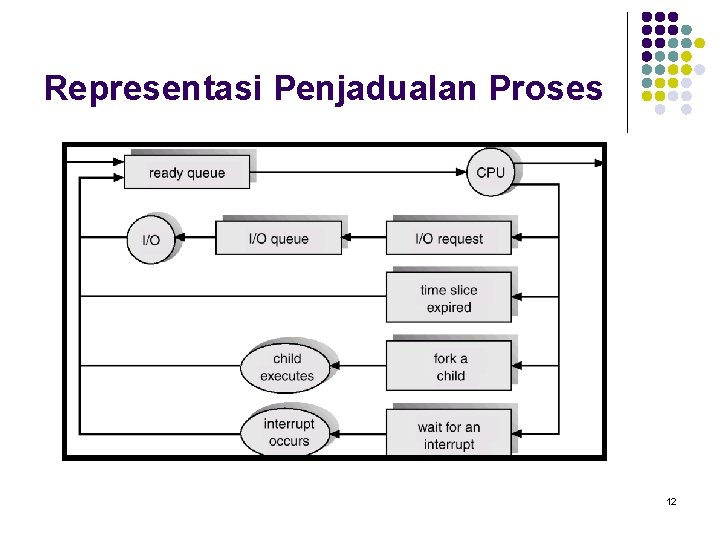 Representasi Penjadualan Proses

ready queue

CPU

I/O

I/O queue

I/O request

time slice expired

child executes

fork a child

interrupt occurs

wait for an interrupt

12